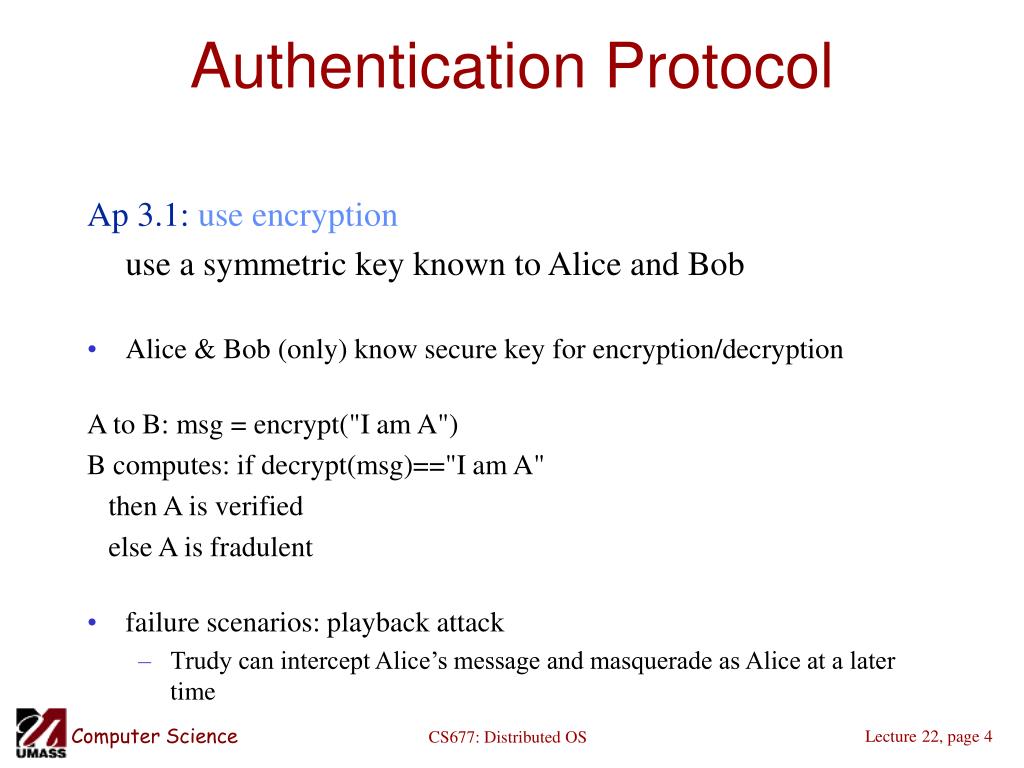 Authentication Protocol

Ap 3.1: use encryption
use a symmetric key known to Alice and Bob

• Alice & Bob (only) know secure key for encryption/decryption

A to B: msg = encrypt("I am A")
B computes: if decrypt(msg)=="I am A"
then A is verified
else A is fradulent

• failure scenarios: playback attack
– Trudy can intercept Alice’s message and masquerade as Alice at a later time

UMASS Computer Science CS677: Distributed OS Lecture 22, page 4